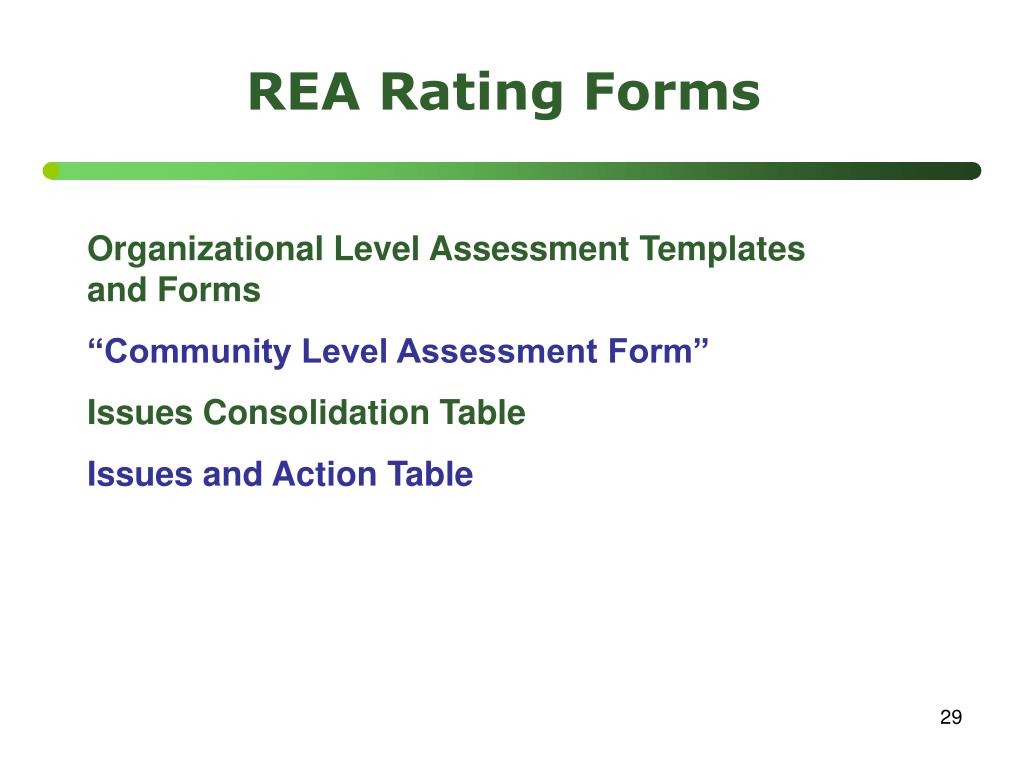 REA Rating Forms

Organizational Level Assessment Templates and Forms

“Community Level Assessment Form”

Issues Consolidation Table

Issues and Action Table

29